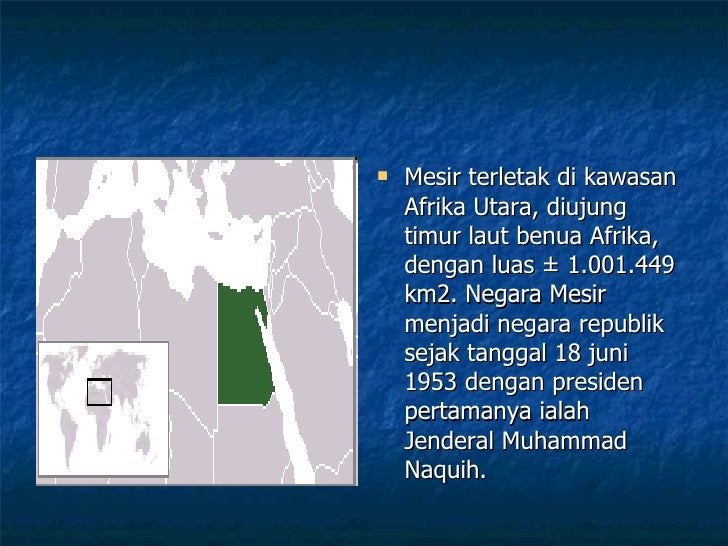 Mesir terletak di kawasan Afrika Utara, diujung timur laut benua Afrika, dengan luas ± 1.001.449 km2. Negara Mesir menjadi negara republik sejak tanggal 18 juni 1953 dengan presiden pertamanya ialah Jenderal Muhammad Naquih.